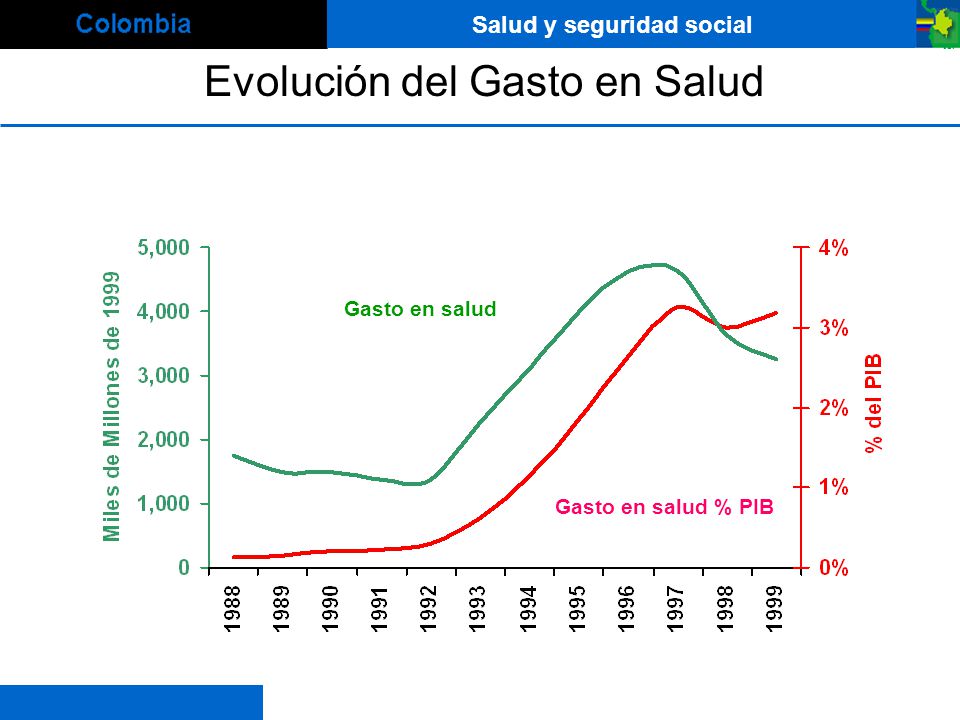 Colombia

Salud y seguridad social

Evolución del Gasto en Salud

Miles de Millones de 1999

5,000
4,000
3,000
2,000
1,000
0

Gasto en salud

Gasto en salud % PIB

4%
3%
2%
1%
0%

% del PIB

1988
1989
1990
1991
1992
1993
1994
1995
1996
1997
1998
1999